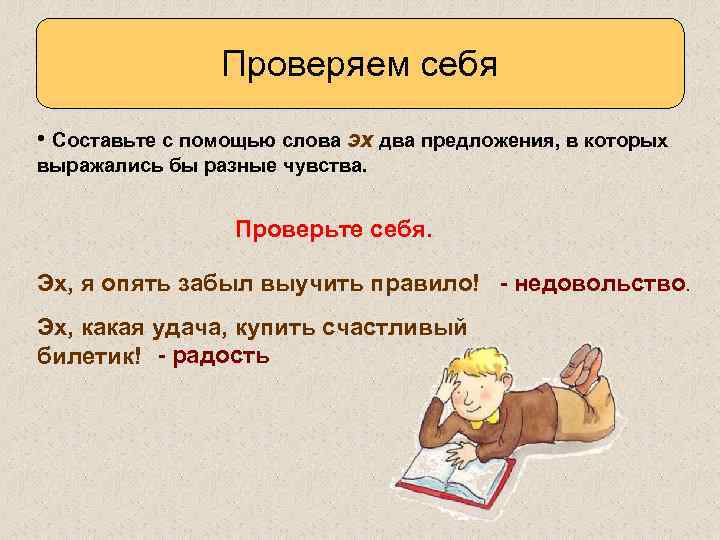 Проверяем себя

• Составьте с помощью слова эх два предложения, в которых выражались бы разные чувства.

Проверьте себя.

Эх, я опять забыл выучить правило! - недовольство.

Эх, какая удача, купить счастливый билетик! - радость